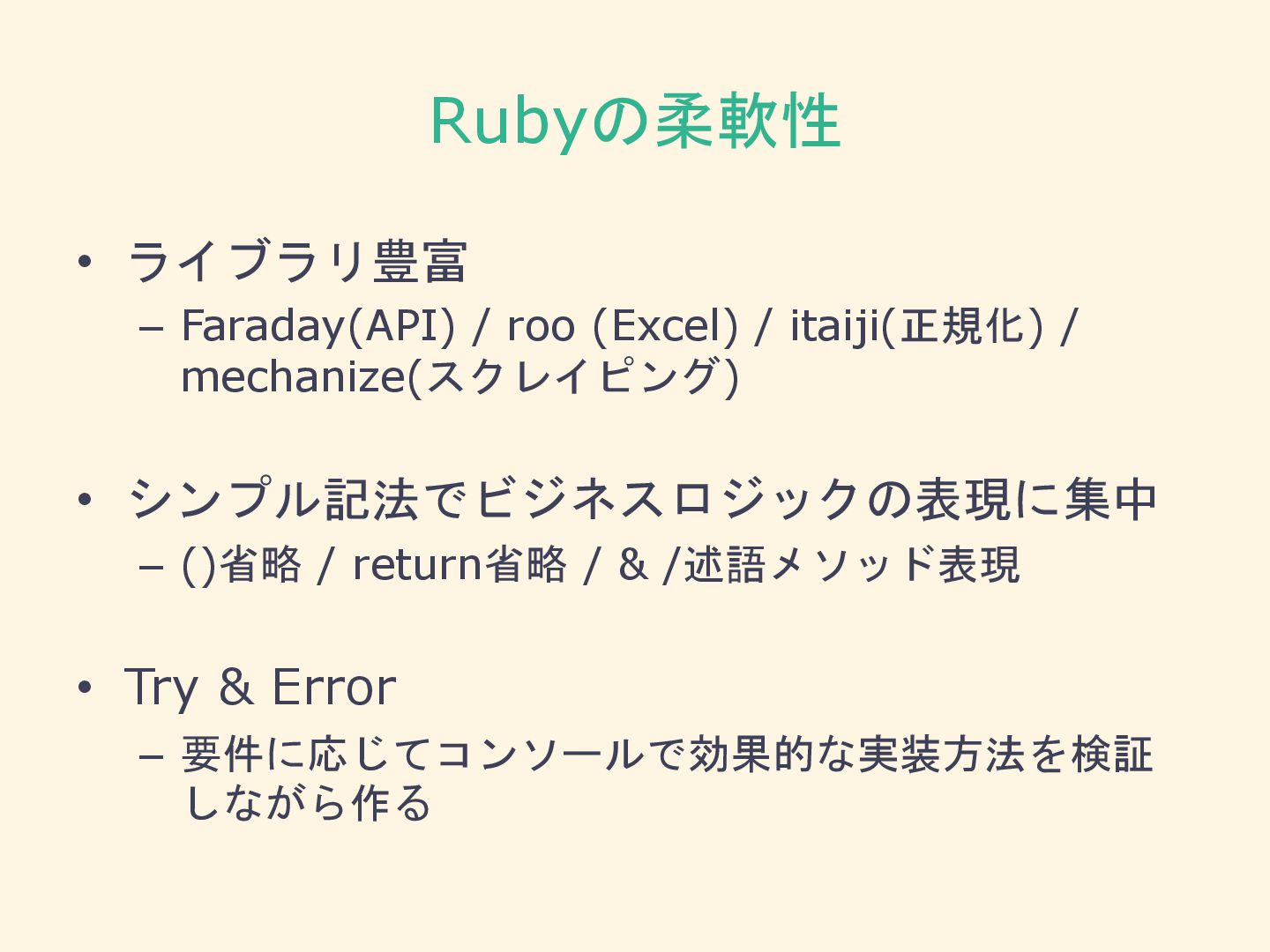 Rubyの柔軟性

• ライブラリ豊富
  – Faraday(API) / roo (Excel) / itaiji(正規化) / mechanize(スクレイピング)

• シンプル記法でビジネスロジックの表現に集中
  – ()省略 / return省略 / & /述語メソッド表現

• Try & Error
  – 要件に応じてコンソールで効果的な実装方法を検証しながら作る